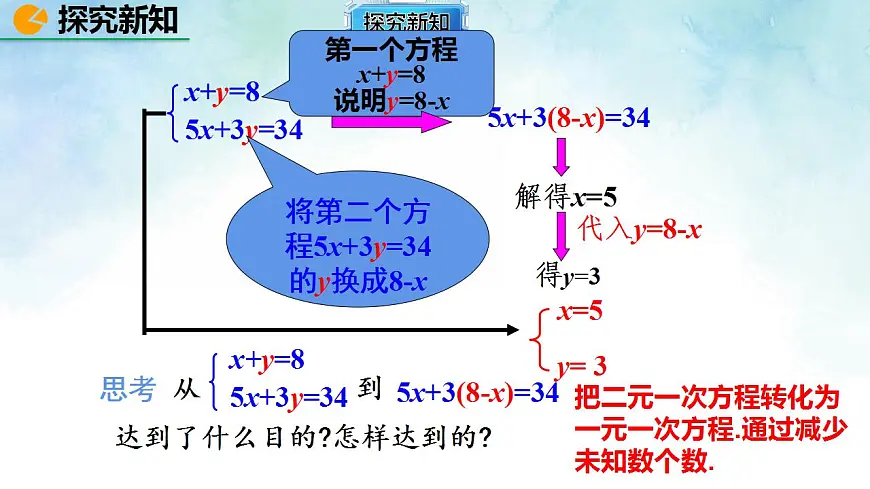 探究新知

探究新知

第一个方程
$x+y=8$
说明$y=8-x$

$\begin{cases} x+y=8 \\ 5x+3y=34 \end{cases}$

$5x+3(8-x)=34$

解得$x=5$

代入$y=8-x$

得$y=3$

将第二个方程$5x+3y=34$的$y$换成$8-x$

$\begin{cases} x=5 \\ y=3 \end{cases}$

思考 从 $\begin{cases} x+y=8 \\ 5x+3y=34 \end{cases}$ 到 $5x+3(8-x)=34$

达到了什么目的?怎样达到的?

把二元一次方程转化为一元一次方程.通过减少未知数个数.